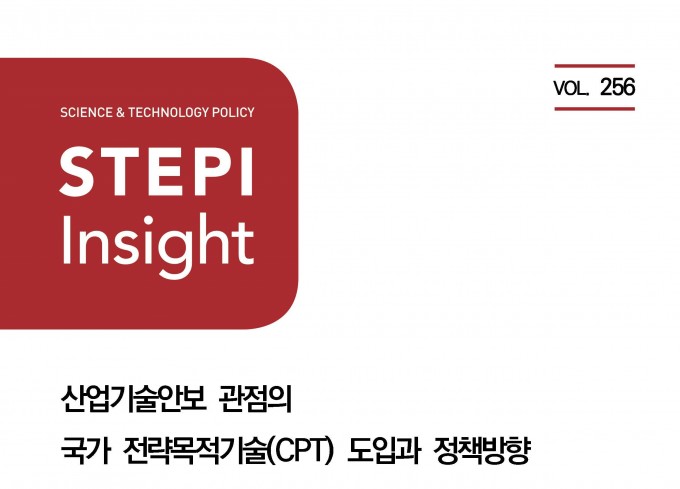 SCIENCE & TECHNOLOGY POLICY

STEPI Insight

VOL. 256

산업기술안보 관점의
국가 전략목적기술(CPT) 도입과 정책방향